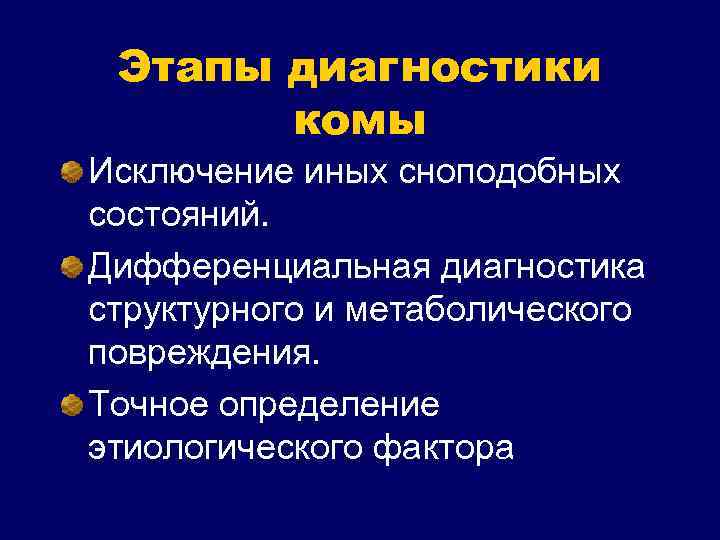 Этапы диагностики комы

Исключение иных сноподобных состояний.

Дифференциальная диагностика структурного и метаболического повреждения.

Точное определение этиологического фактора